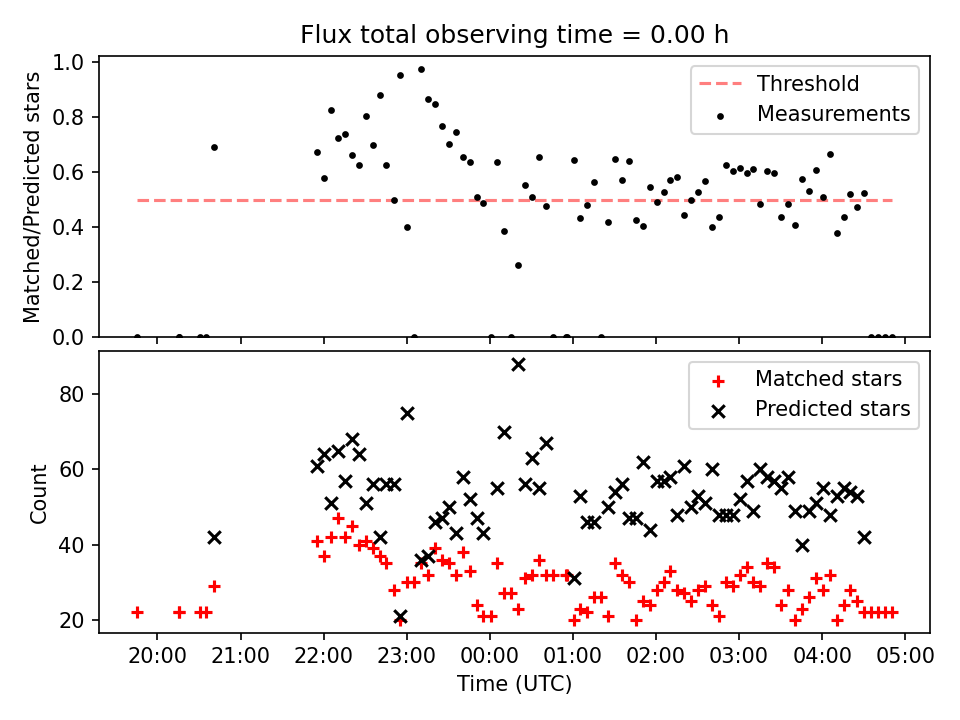 Flux total observing time = 0.00 h

Matched/Predicted stars

1.0
0.8
0.6
0.4
0.2
0.0

Threshold
Measurements

Count

80
60
40
20

Matched stars
Predicted stars

20:00 21:00 22:00 23:00 00:00 01:00 02:00 03:00 04:00 05:00

Time (UTC)